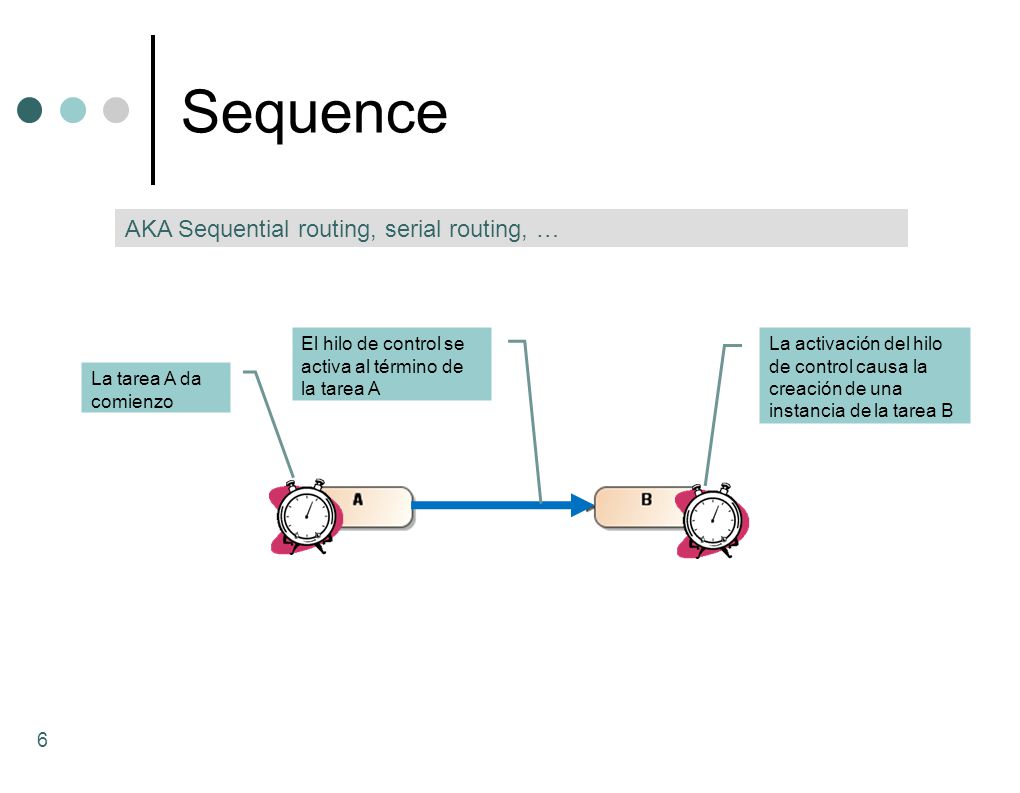 Sequence

AKA Sequential routing, serial routing, …

La tarea A da comienzo

El hilo de control se activa al término de la tarea A

La activación del hilo de control causa la creación de una instancia de la tarea B

A

B

6